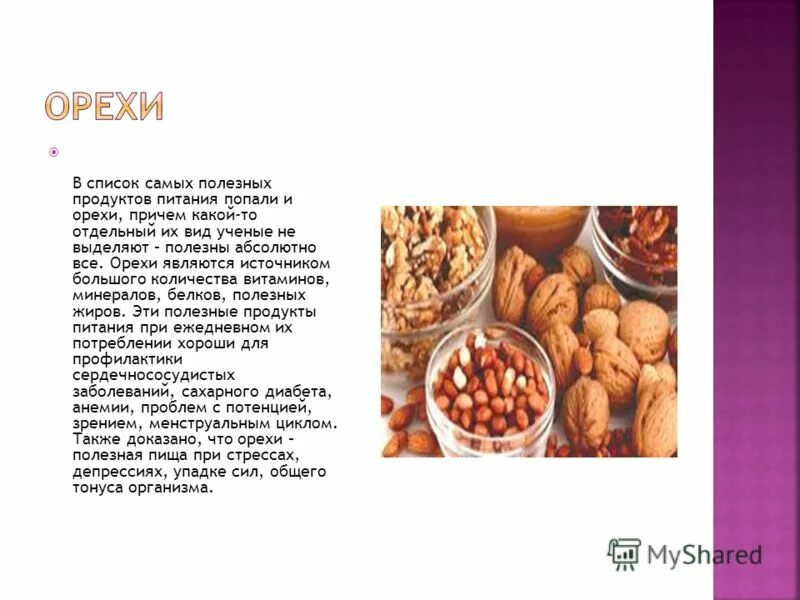 ОРЕХИ

В список самых полезных продуктов питания попали и орехи, причем какой-то отдельный их вид ученые не выделяют - полезны абсолютно все. Орехи являются источником большого количества витаминов, минералов, белков, полезных жиров. Эти полезные продукты питания при ежедневном их потреблении хороши для профилактики сердечнососудистых заболеваний, сахарного диабета, анемии, проблем с потенцией, зрением, менструальным циклом. Также доказано, что орехи - полезная пища при стрессах, депрессиях, упадке сил, общего тонуса организма.

MyShared